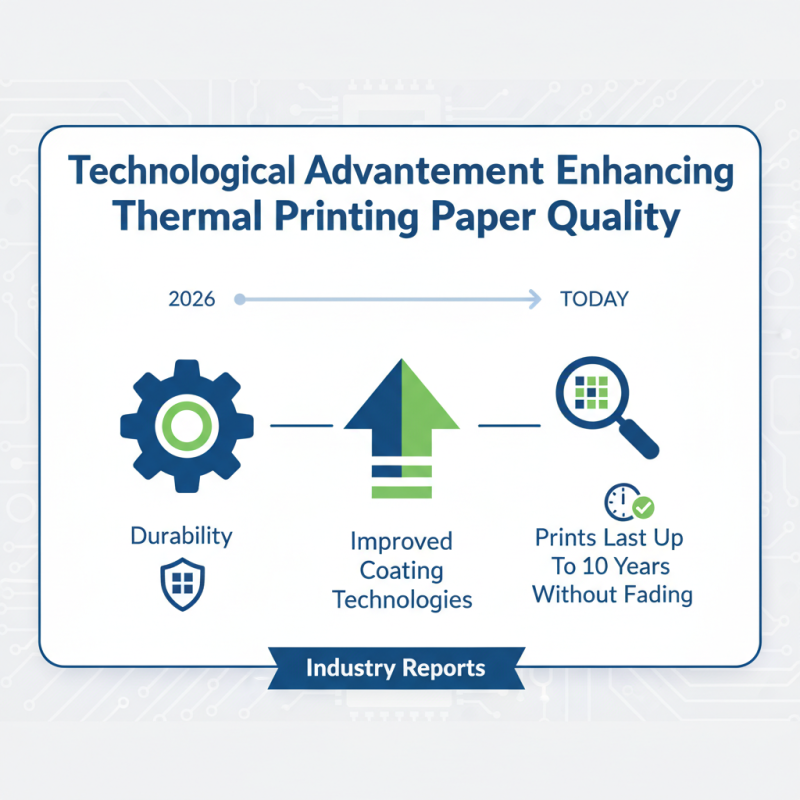 Technological Advantement Enhancing Thermal Printing Paper Quality

2026

TODAY

Durability

Improved Coating Technologies

Prints Last Up To 10 Years Without Fading

Industry Reports